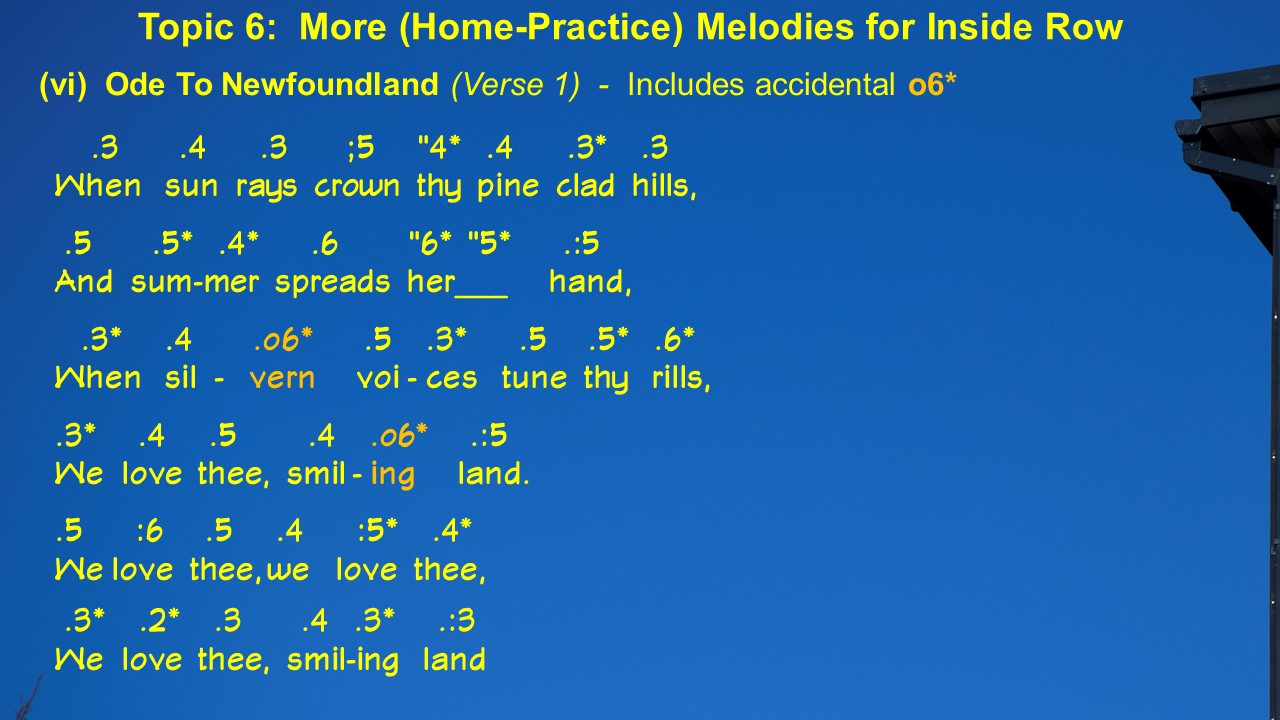 Topic 6: More (Home-Practice) Melodies for Inside Row

(vi) Ode To Newfoundland (Verse 1) - Includes accidental o6*

.3 .4 .3 ;5 "4* .4 .3* .3
When sun rays crown thy pine clad hills,

.5 .5* .4* .6 "6* "5* .:5
And sum-mer spreads her___ hand,

.3* .4 .o6* .5 .3* .5 .5* .6*
When sil - vern voi - ces tune thy rills,

.3* .4 .5 .4 .o6* .:5
We love thee, smil - ing land.

.5 :6 .5 .4 :5* .4*
We love thee, we love thee,

.3* .2* .3 .4 .3* .:3
We love thee, smil-ing land